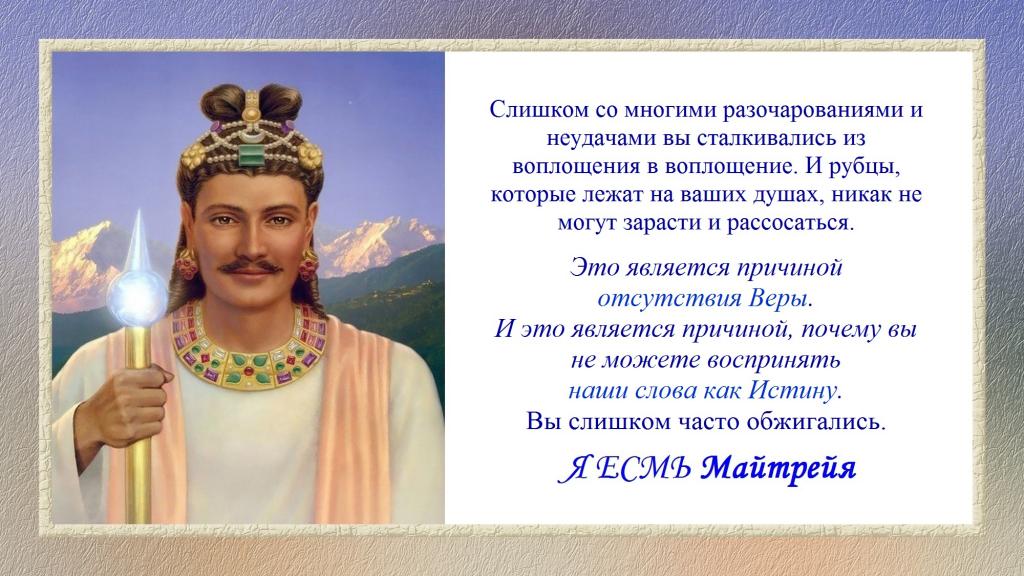 Слишком со многими разочарованиями и неудачами вы сталкивались из воплощения в воплощение. И рубцы, которые лежат на ваших душах, никак не могут зарасти и рассосаться.

Это является причиной отсутствия Веры.
И это является причиной, почему вы не можете воспринять наши слова как Истину.
Вы слишком часто обжигались.

Я ЕСМЬ Майтрейя